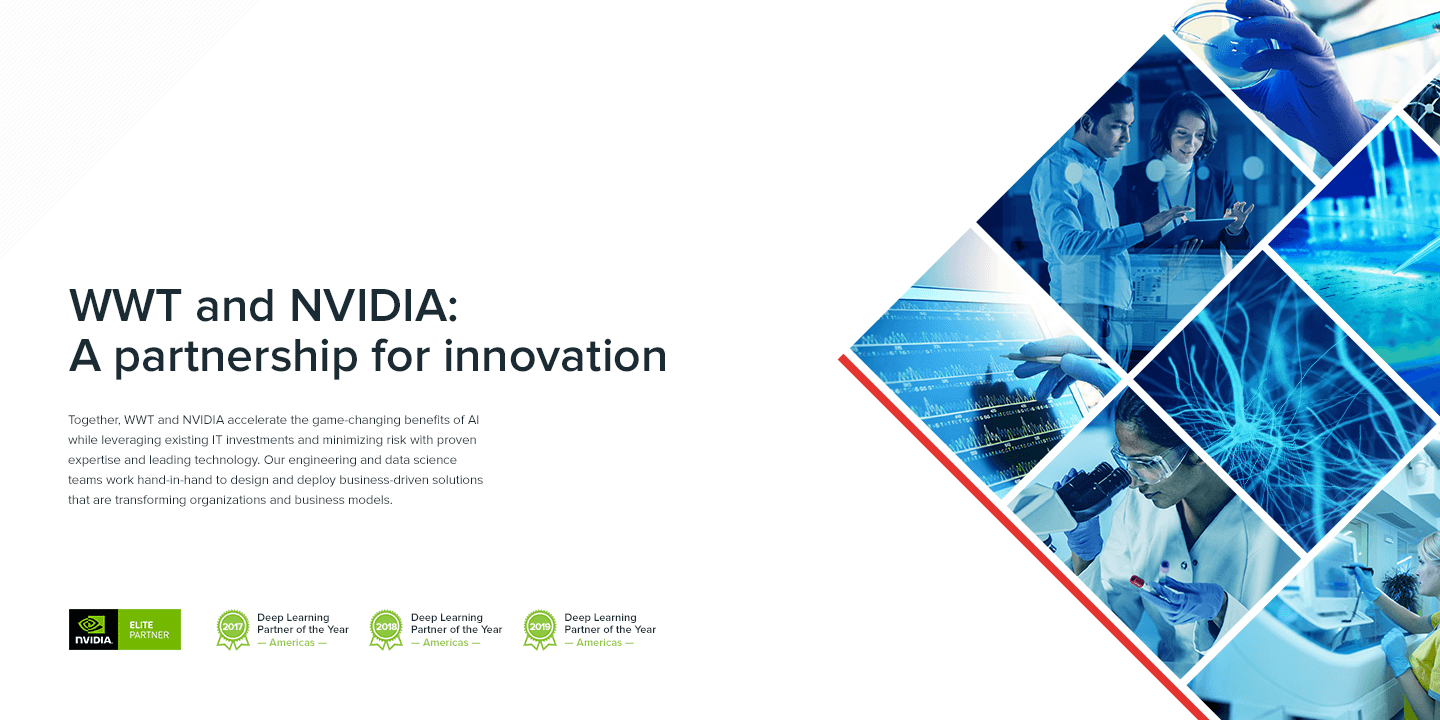 WWT and NVIDIA:
A partnership for innovation

Together, WWT and NVIDIA accelerate the game-changing benefits of AI while leveraging existing IT investments and minimizing risk with proven expertise and leading technology. Our engineering and data science teams work hand-in-hand to design and deploy business-driven solutions that are transforming organizations and business models.

NVIDIA. ELITE PARTNER

2017 Deep Learning Partner of the Year — Americas —

2018 Deep Learning Partner of the Year — Americas —

2019 Deep Learning Partner of the Year — Americas —